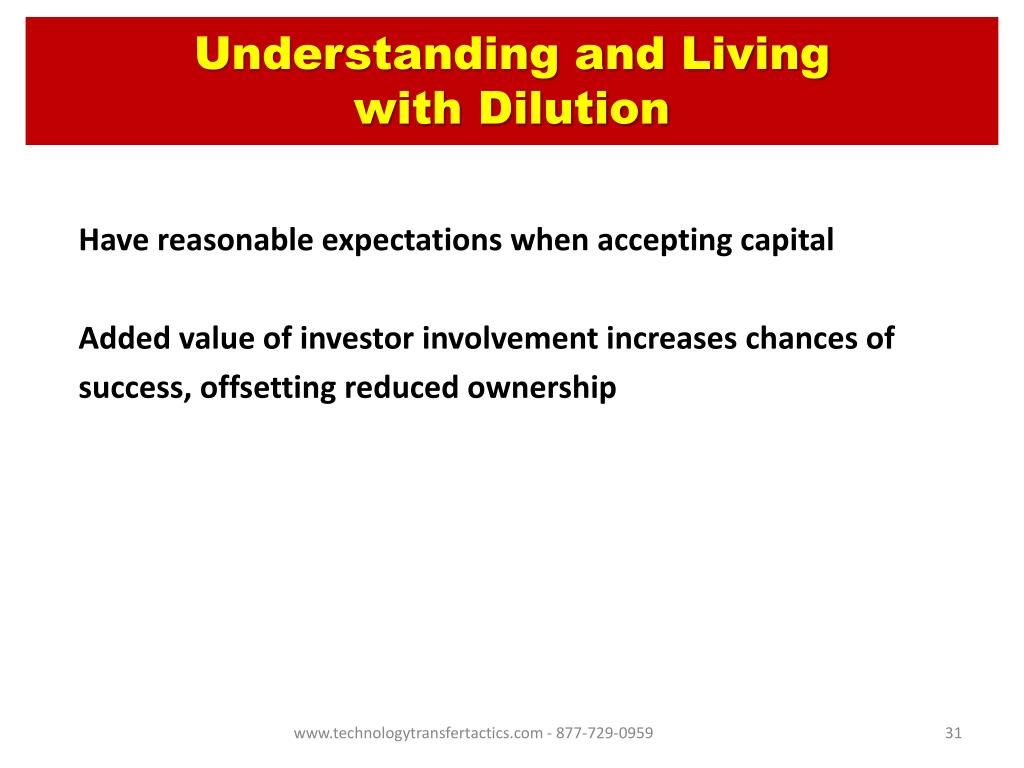 Understanding and Living with Dilution

Have reasonable expectations when accepting capital

Added value of investor involvement increases chances of success, offsetting reduced ownership

www.technologytransfertactics.com - 877-729-0959

31